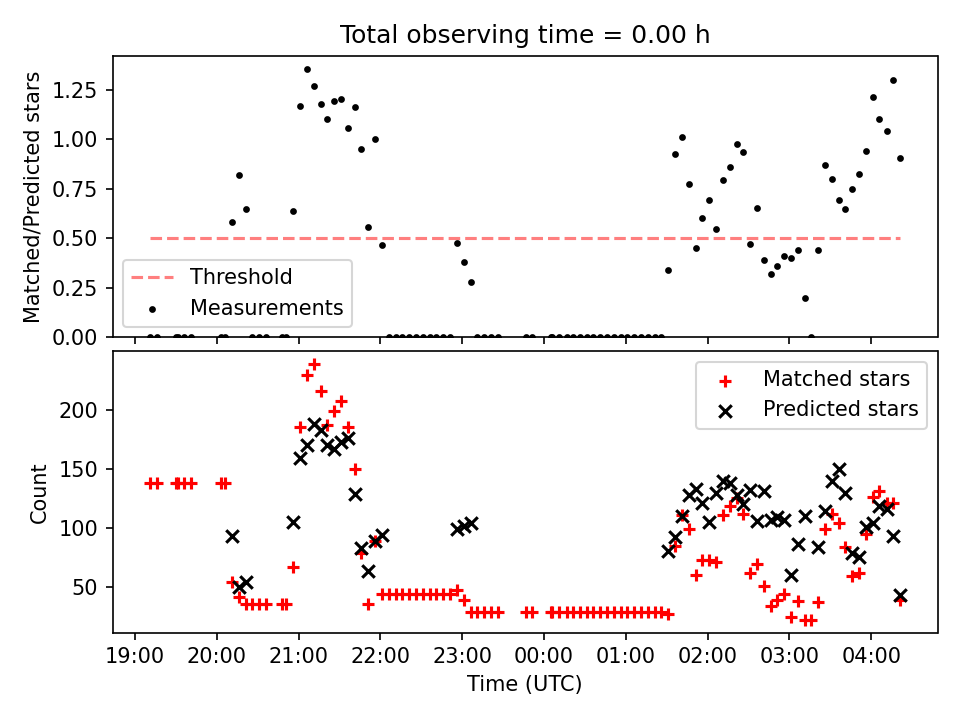 Total observing time = 0.00 h

Matched/Predicted stars

1.25
1.00
0.75
0.50
0.25
0.00

Threshold
Measurements

Count

200
150
100
50

Matched stars
Predicted stars

19:00
20:00
21:00
22:00
23:00
00:00
01:00
02:00
03:00
04:00

Time (UTC)